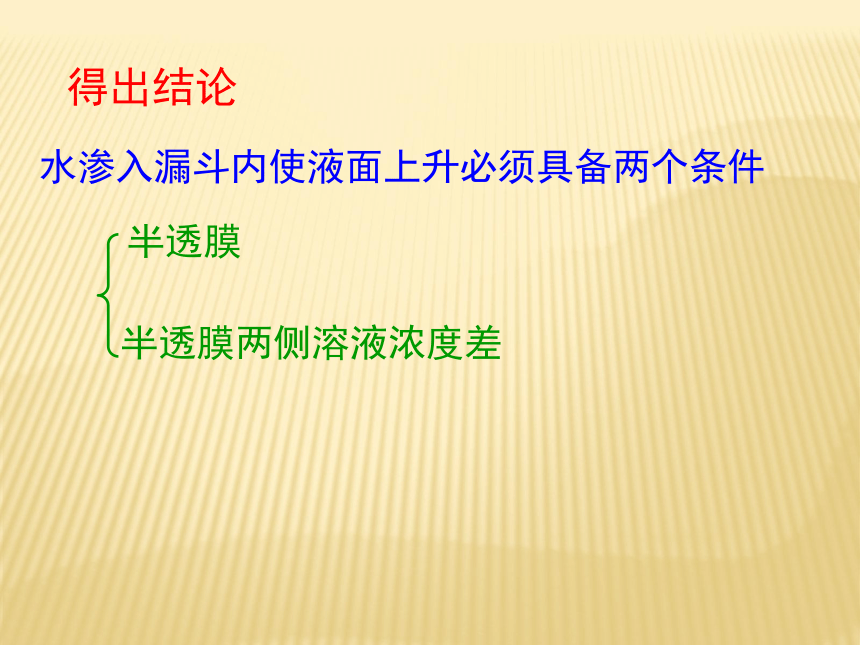 得出结论

水渗入漏斗内使液面上升必须具备两个条件

半透膜

半透膜两侧溶液浓度差